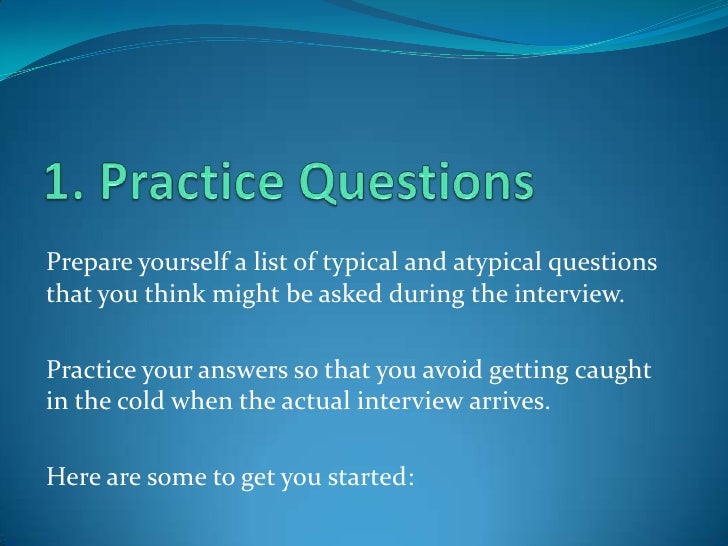 1. Practice Questions

Prepare yourself a list of typical and atypical questions that you think might be asked during the interview.

Practice your answers so that you avoid getting caught in the cold when the actual interview arrives.

Here are some to get you started: